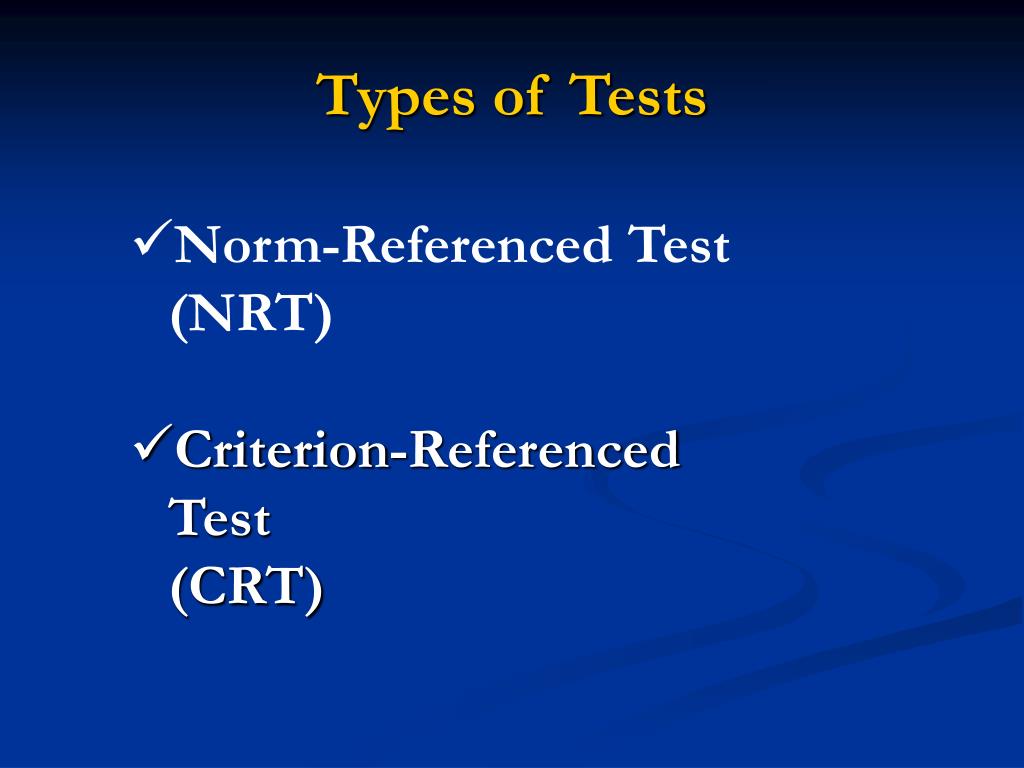 Types of Tests

✓Norm-Referenced Test (NRT)

✓Criterion-Referenced Test
(CRT)